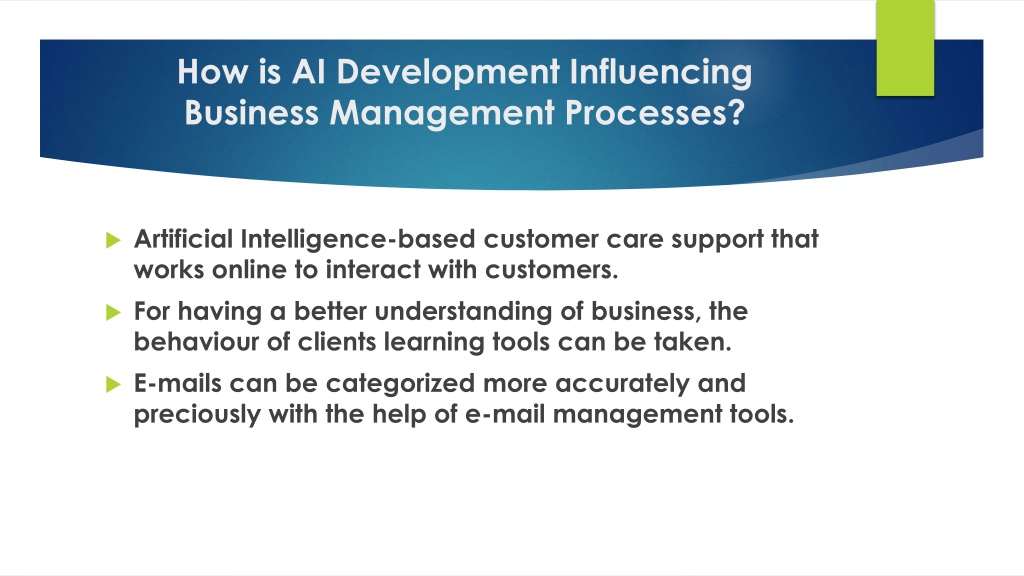 How is AI Development Influencing Business Management Processes?

Artificial Intelligence-based customer care support that works online to interact with customers.

For having a better understanding of business, the behaviour of clients learning tools can be taken.

E-mails can be categorized more accurately and preciously with the help of e-mail management tools.